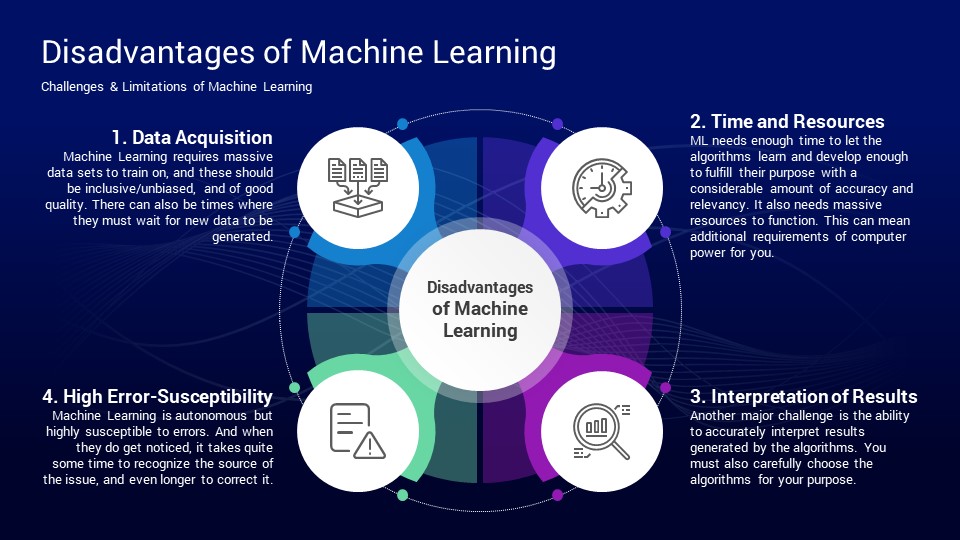 Disadvantages of Machine Learning

Challenges & Limitations of Machine Learning

1. Data Acquisition

Machine Learning requires massive data sets to train on, and these should be inclusive/unbiased, and of good quality. There can also be times where they must wait for new data to be generated.

2. Time and Resources

ML needs enough time to let the algorithms learn and develop enough to fulfill their purpose with a considerable amount of accuracy and relevancy. It also needs massive resources to function. This can mean additional requirements of computer power for you.

Disadvantages of Machine Learning

4. High Error-Susceptibility

Machine Learning is autonomous but highly susceptible to errors. And when they do get noticed, it takes quite some time to recognize the source of the issue, and even longer to correct it.

3. Interpretation of Results

Another major challenge is the ability to accurately interpret results generated by the algorithms. You must also carefully choose the algorithms for your purpose.